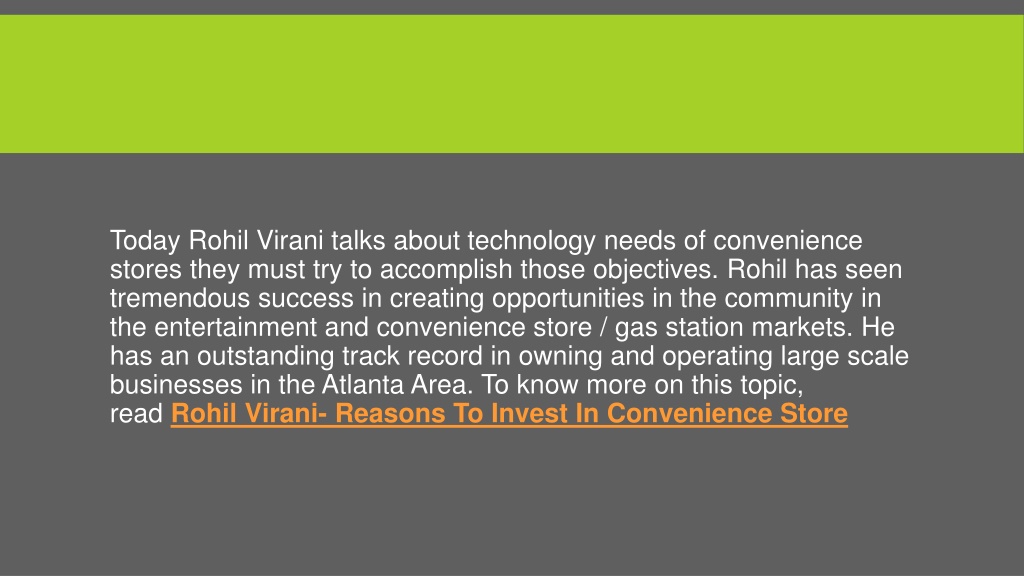 Today Rohil Virani talks about technology needs of convenience stores they must try to accomplish those objectives. Rohil has seen tremendous success in creating opportunities in the community in the entertainment and convenience store / gas station markets. He has an outstanding track record in owning and operating large scale businesses in the Atlanta Area. To know more on this topic, read Rohil Virani- Reasons To Invest In Convenience Store